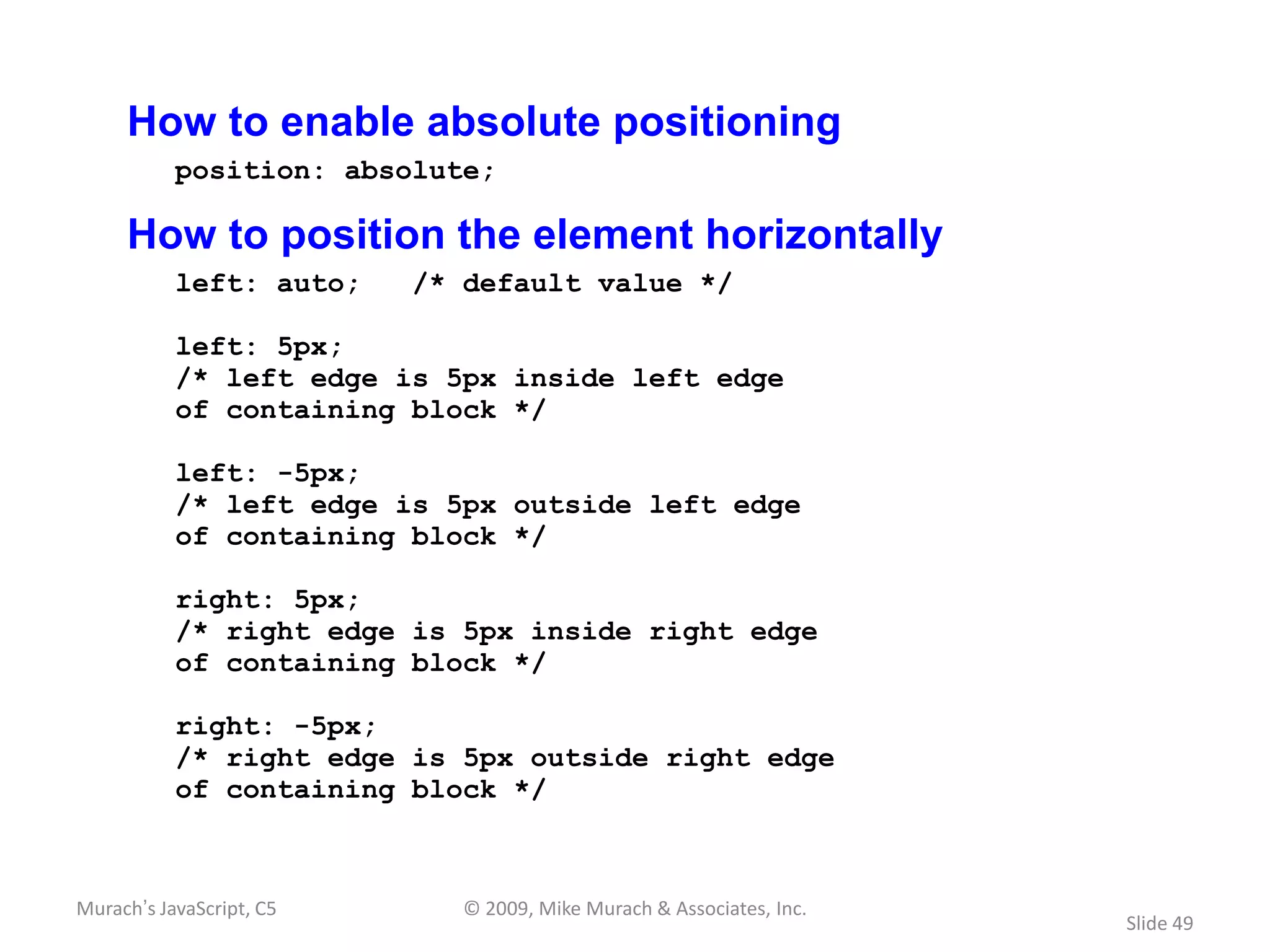 How to enable absolute positioning

position: absolute;

How to position the element horizontally

left: auto;   /* default value */

left: 5px;
/* left edge is 5px inside left edge
of containing block */

left: -5px;
/* left edge is 5px outside left edge
of containing block */

right: 5px;
/* right edge is 5px inside right edge
of containing block */

right: -5px;
/* right edge is 5px outside right edge
of containing block */

Murach's JavaScript, C5

© 2009, Mike Murach & Associates, Inc.

Slide 49